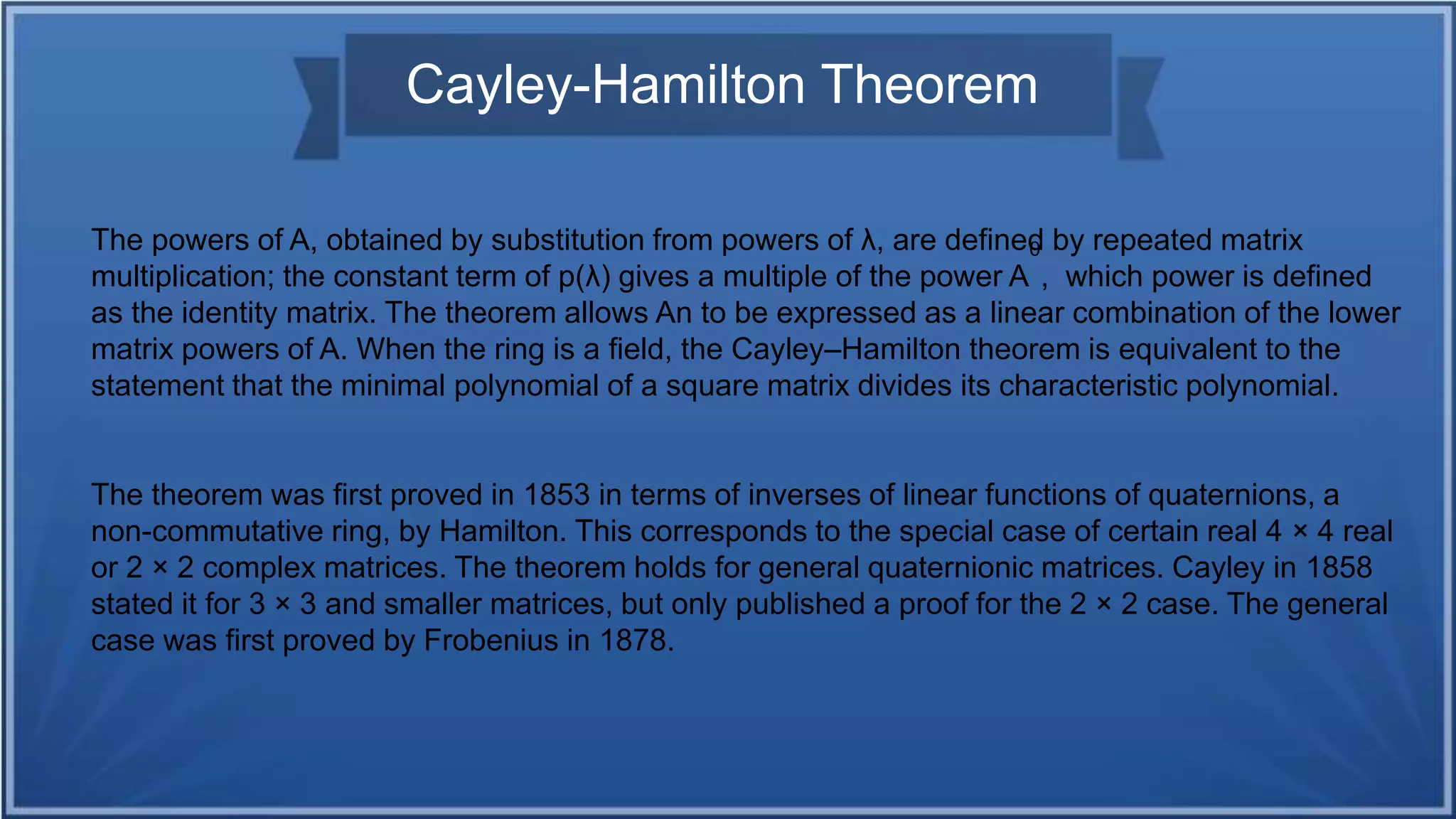 Cayley-Hamilton Theorem

The powers of A, obtained by substitution from powers of λ, are defined by repeated matrix multiplication; the constant term of p(λ) gives a multiple of the power $A^0$, which power is defined as the identity matrix. The theorem allows An to be expressed as a linear combination of the lower matrix powers of A. When the ring is a field, the Cayley–Hamilton theorem is equivalent to the statement that the minimal polynomial of a square matrix divides its characteristic polynomial.

The theorem was first proved in 1853 in terms of inverses of linear functions of quaternions, a non-commutative ring, by Hamilton. This corresponds to the special case of certain real 4 × 4 real or 2 × 2 complex matrices. The theorem holds for general quaternionic matrices. Cayley in 1858 stated it for 3 × 3 and smaller matrices, but only published a proof for the 2 × 2 case. The general case was first proved by Frobenius in 1878.